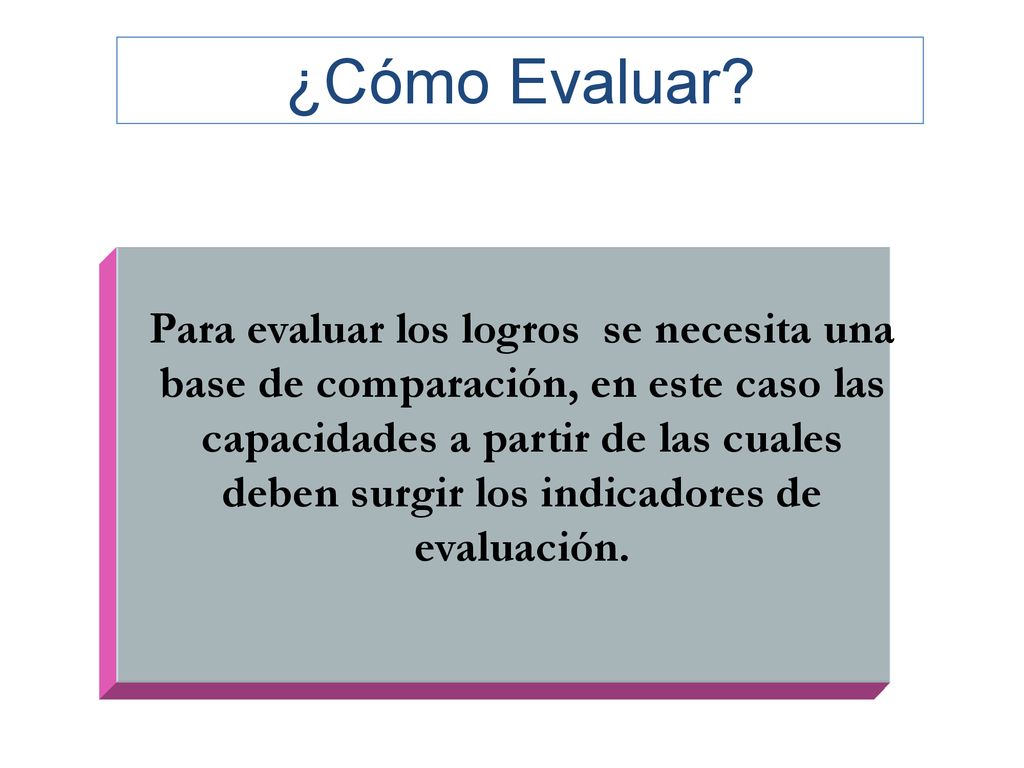 ¿Cómo Evaluar?

Para evaluar los logros se necesita una base de comparación, en este caso las capacidades a partir de las cuales deben surgir los indicadores de evaluación.